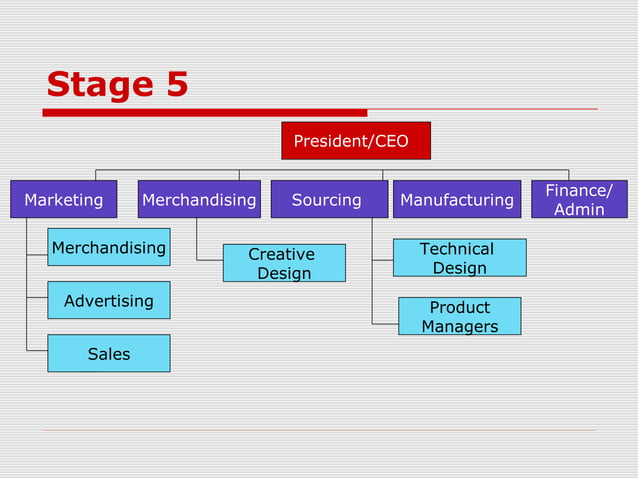 Stage 5

President/CEO

Marketing

Merchandising

Sourcing

Manufacturing

Finance/ Admin

Merchandising

Advertising

Sales

Creative Design

Technical Design

Product Managers